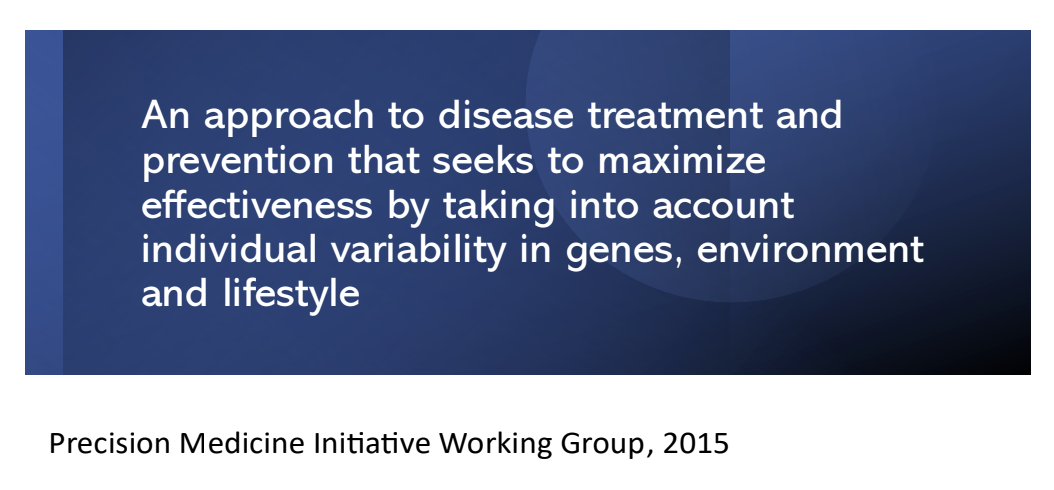 An approach to disease treatment and prevention that seeks to maximize effectiveness by taking into account individual variability in genes, environment and lifestyle

Precision Medicine Initiative Working Group, 2015